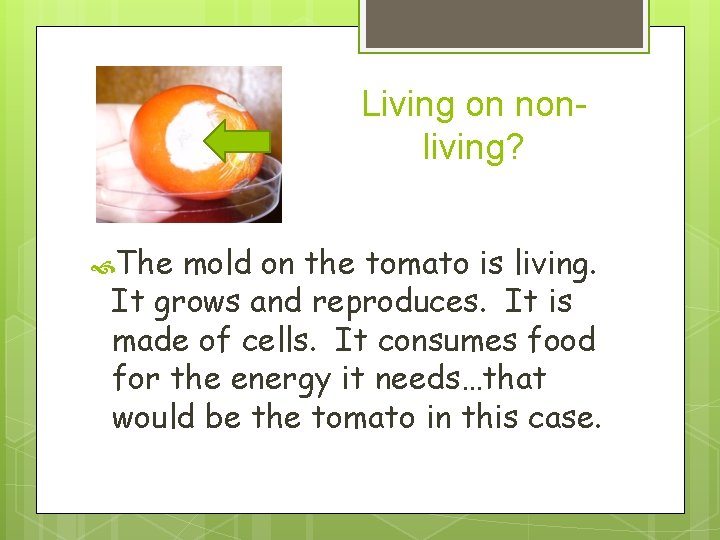 Living on non-living?

The mold on the tomato is living. It grows and reproduces. It is made of cells. It consumes food for the energy it needs…that would be the tomato in this case.